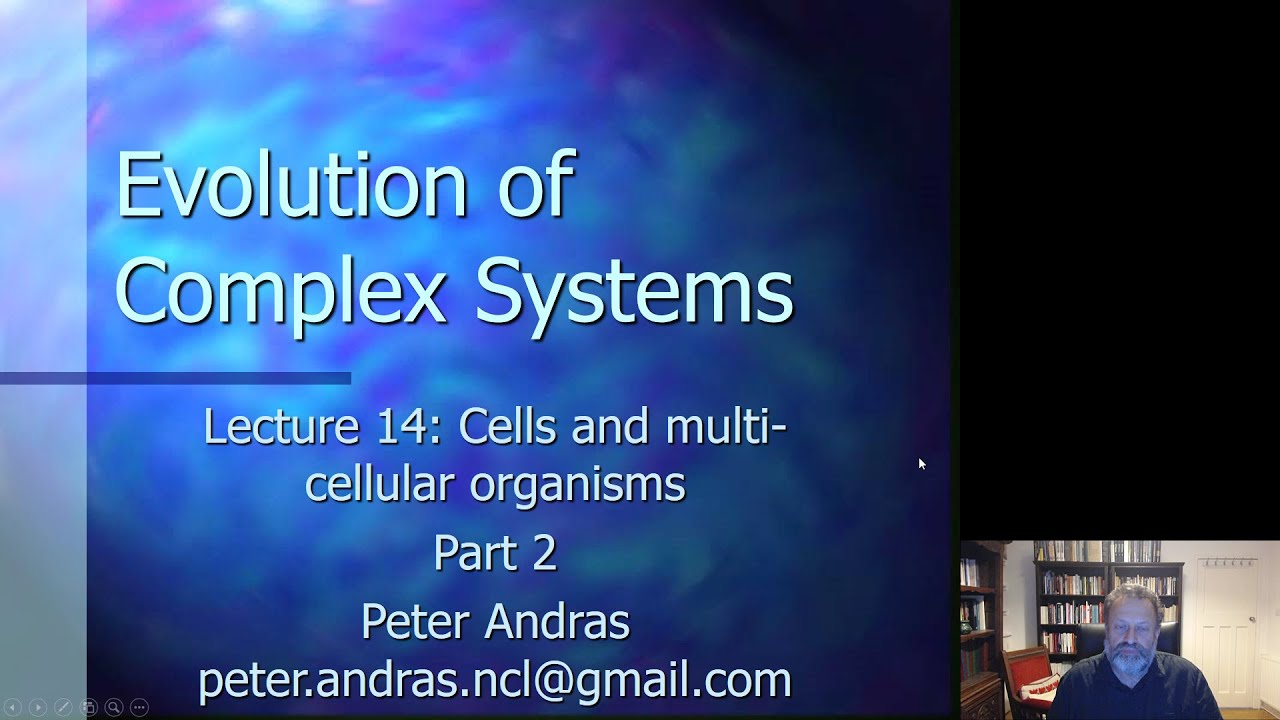 Evolution of Complex Systems

Lecture 14: Cells and multi-cellular organisms

Part 2

Peter Andras
peter.andras.ncl@gmail.com